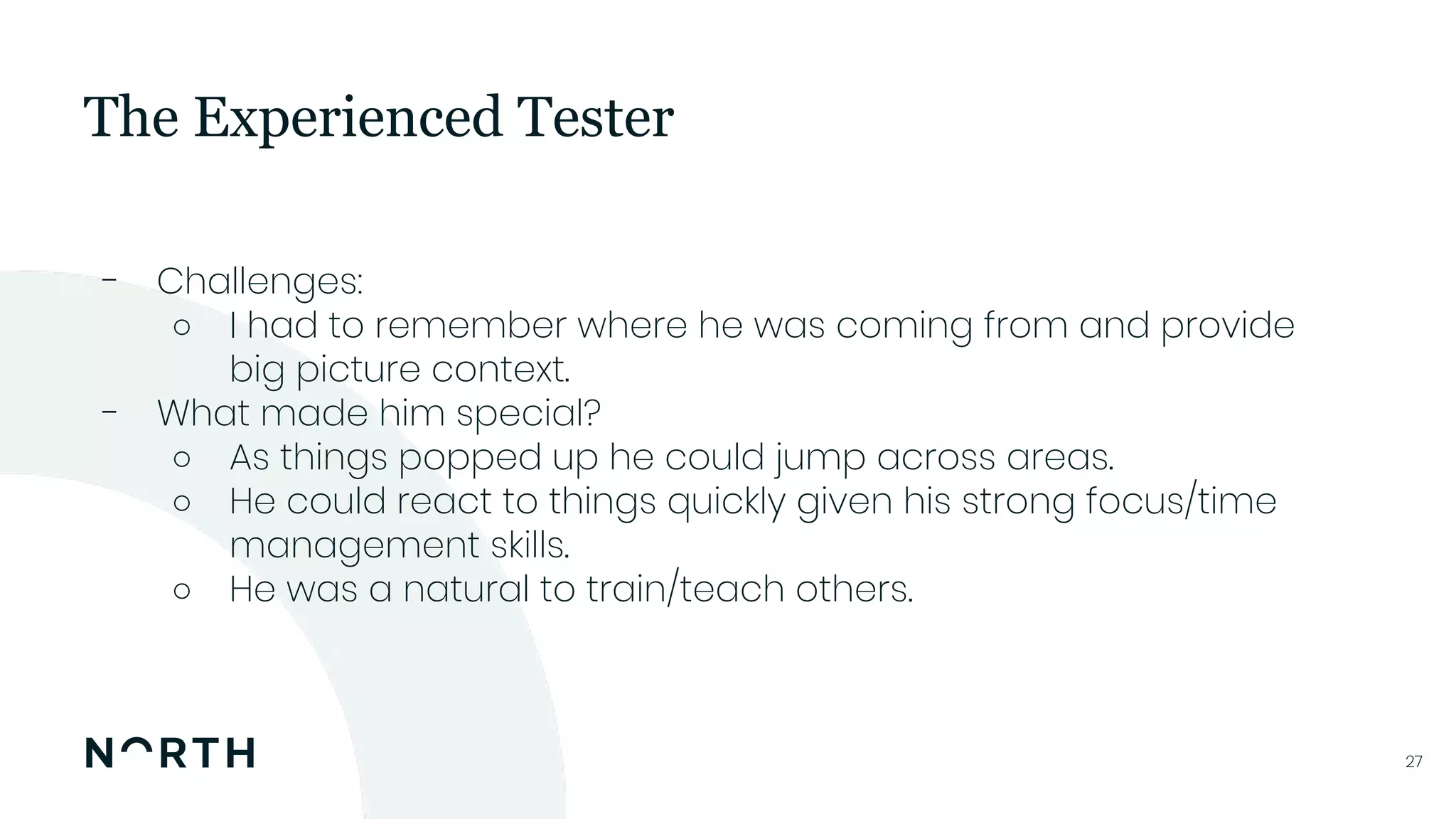 The Experienced Tester

- Challenges:
  ○ I had to remember where he was coming from and provide big picture context.
- What made him special?
  ○ As things popped up he could jump across areas.
  ○ He could react to things quickly given his strong focus/time management skills.
  ○ He was a natural to train/teach others.

NORTH

27